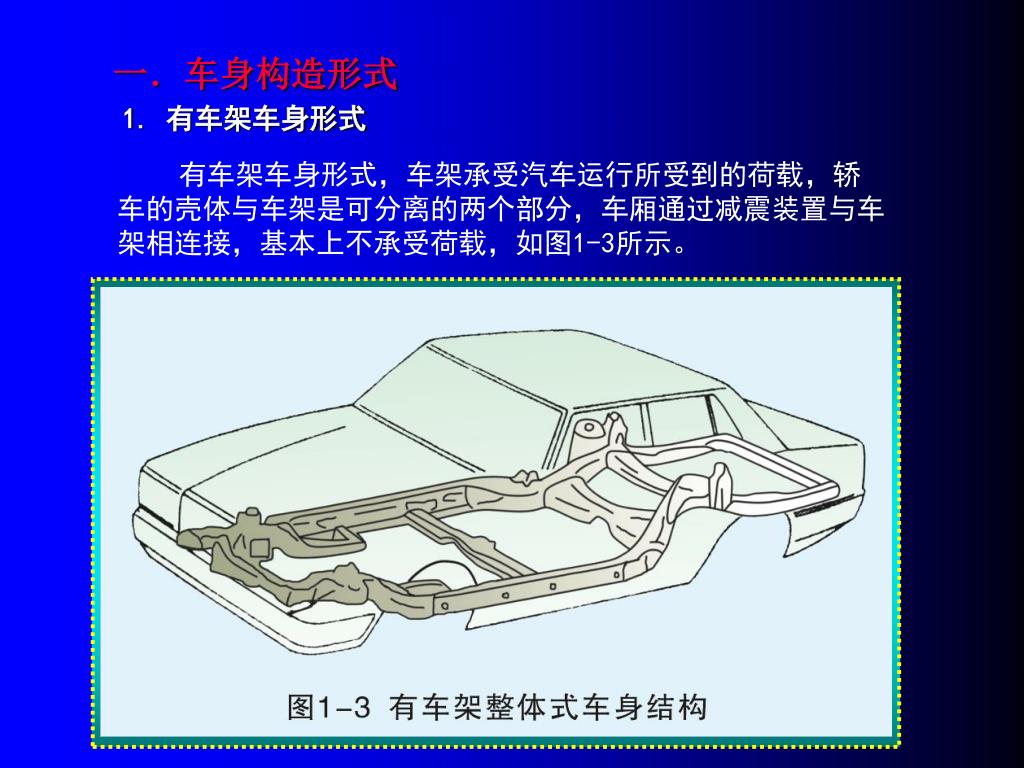 一. 车身构造形式

1. 有车架车身形式

有车架车身形式，车架承受汽车运行所受到的荷载，轿车的壳体与车架是可分离的两个部分，车厢通过减震装置与车架相连接，基本上不承受荷载，如图1-3所示。

图1-3 有车架整体式车身结构